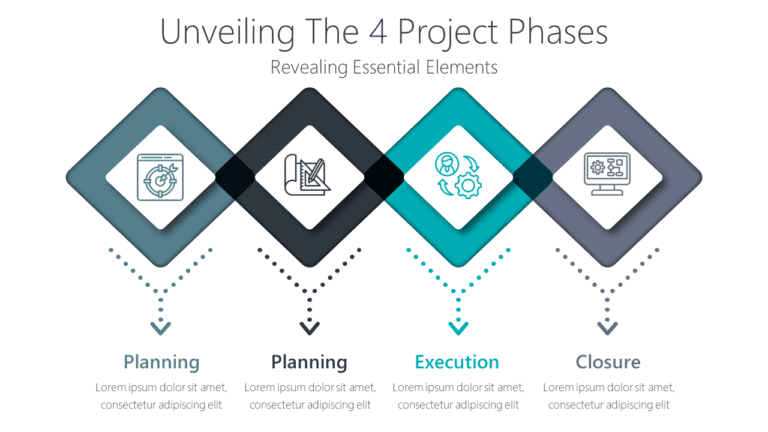 Unveiling The 4 Project Phases

Revealing Essential Elements

Planning

Lorem ipsum dolor sit amet, consectetur adipiscing elit

Planning

Lorem ipsum dolor sit amet, consectetur adipiscing elit

Execution

Lorem ipsum dolor sit amet, consectetur adipiscing elit

Closure

Lorem ipsum dolor sit amet, consectetur adipiscing elit